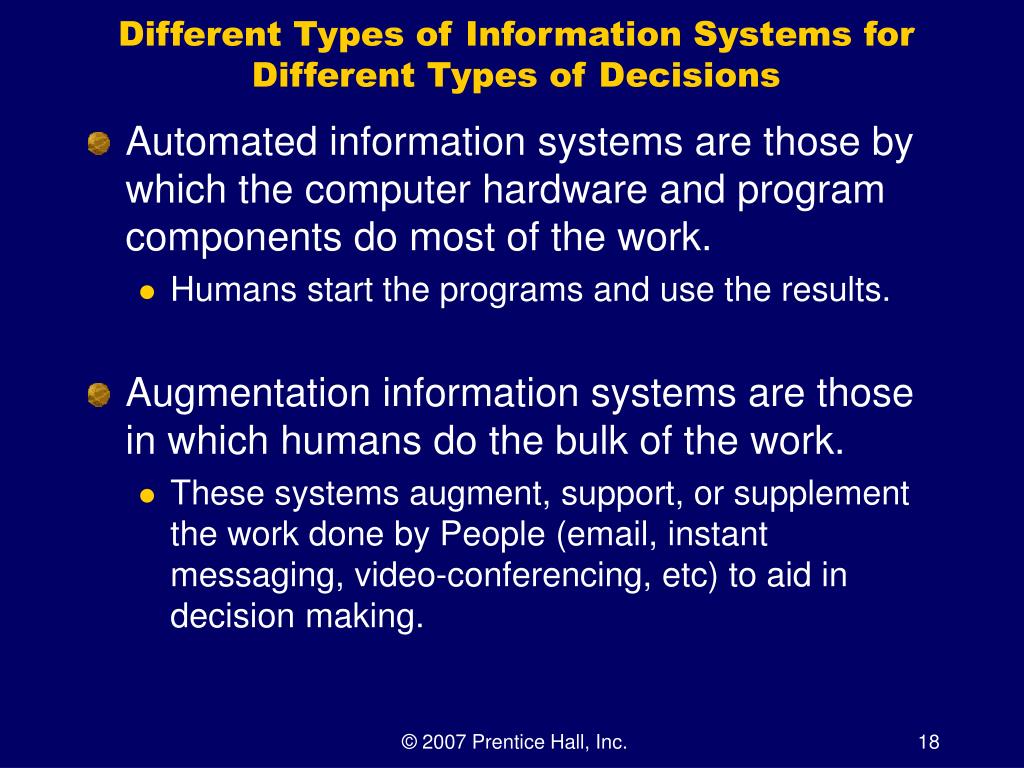 Different Types of Information Systems for Different Types of Decisions

Automated information systems are those by which the computer hardware and program components do most of the work.

Humans start the programs and use the results.

Augmentation information systems are those in which humans do the bulk of the work.

These systems augment, support, or supplement the work done by People (email, instant messaging, video-conferencing, etc) to aid in decision making.

© 2007 Prentice Hall, Inc.

18